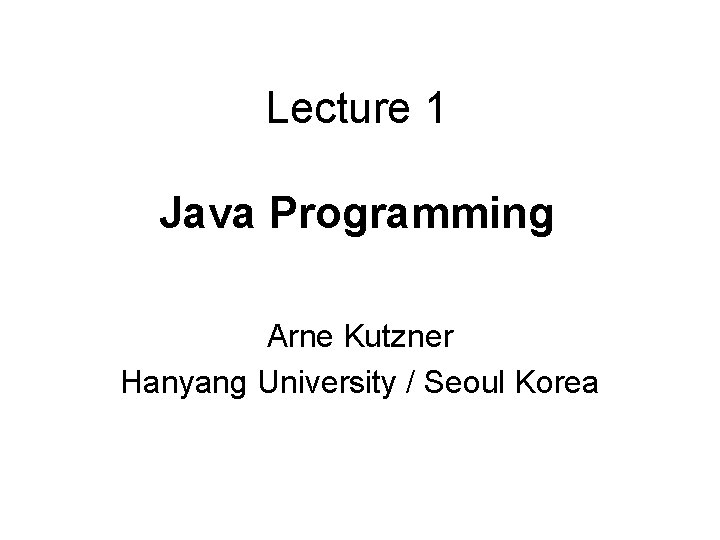 Lecture 1

Java Programming

Arne Kutzner
Hanyang University / Seoul Korea